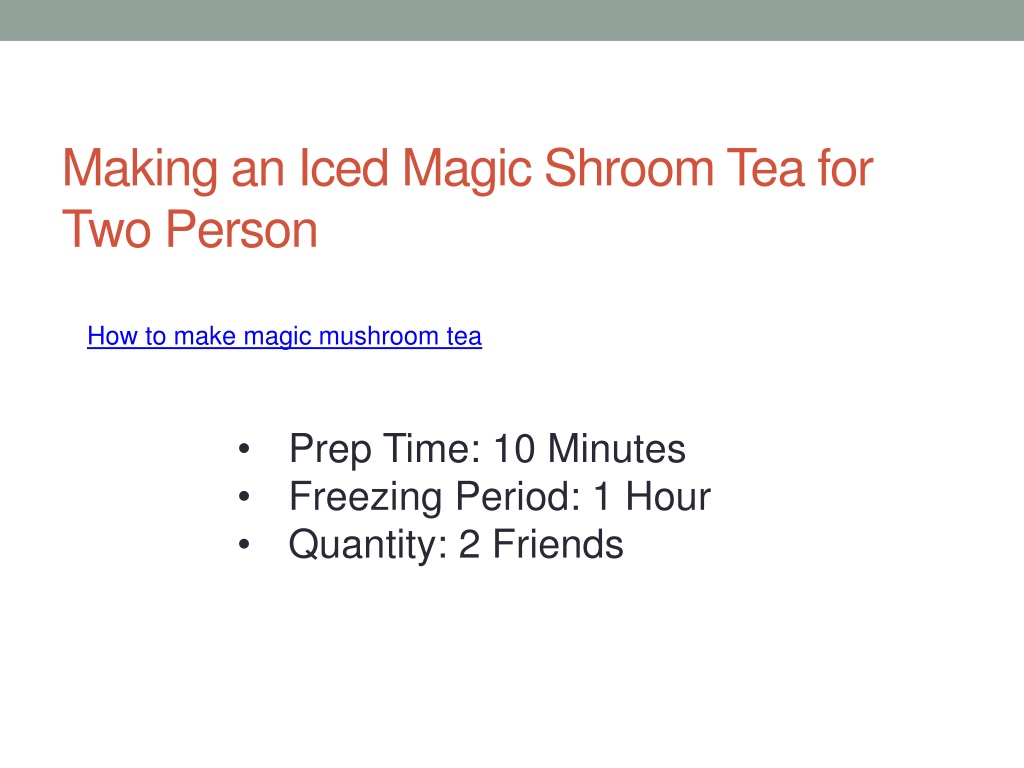 Making an Iced Magic Shroom Tea for Two Person

How to make magic mushroom tea

• Prep Time: 10 Minutes
• Freezing Period: 1 Hour
• Quantity: 2 Friends